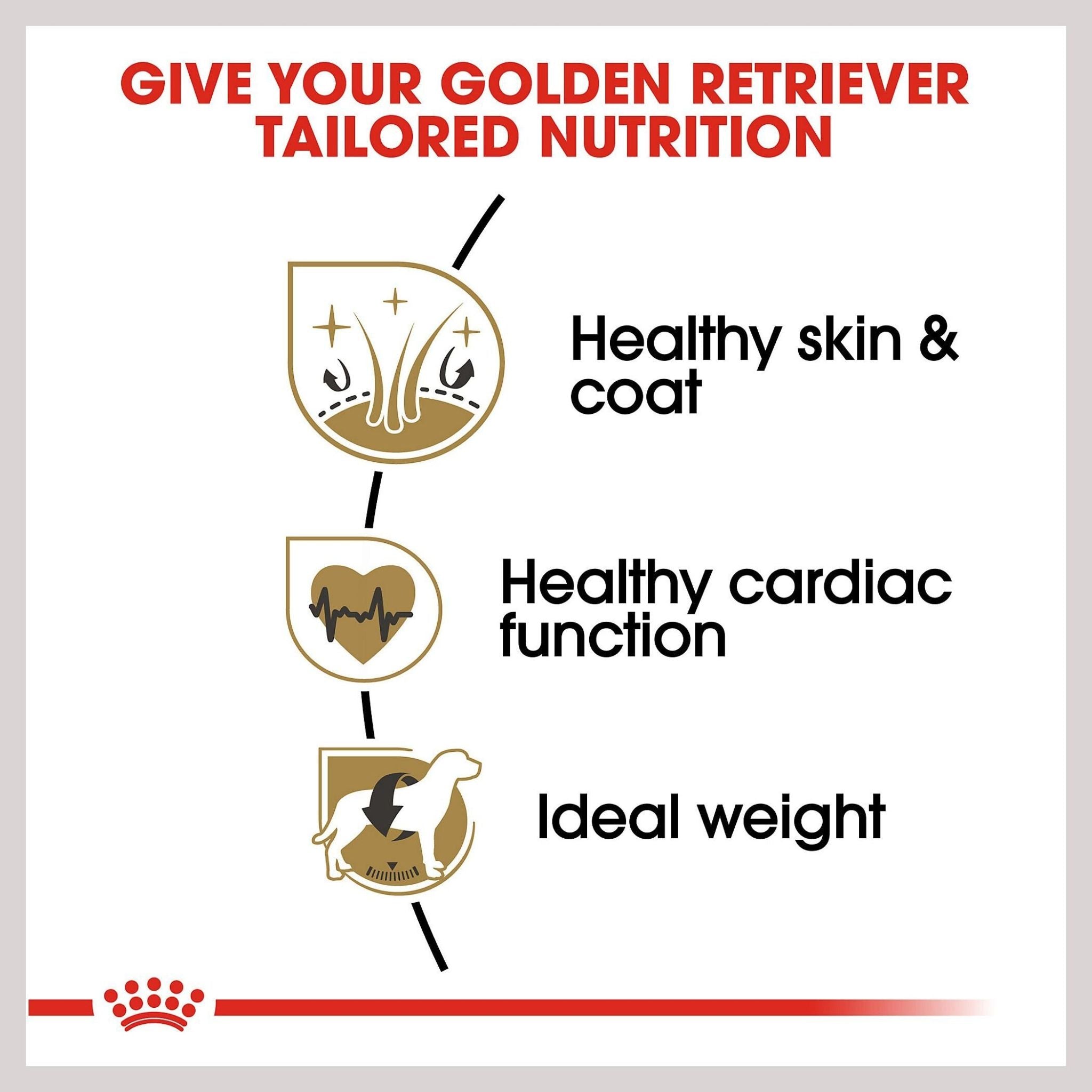 GIVE YOUR GOLDEN RETRIEVER TAILORED NUTRITION

Healthy skin & coat

Healthy cardiac function

Ideal weight